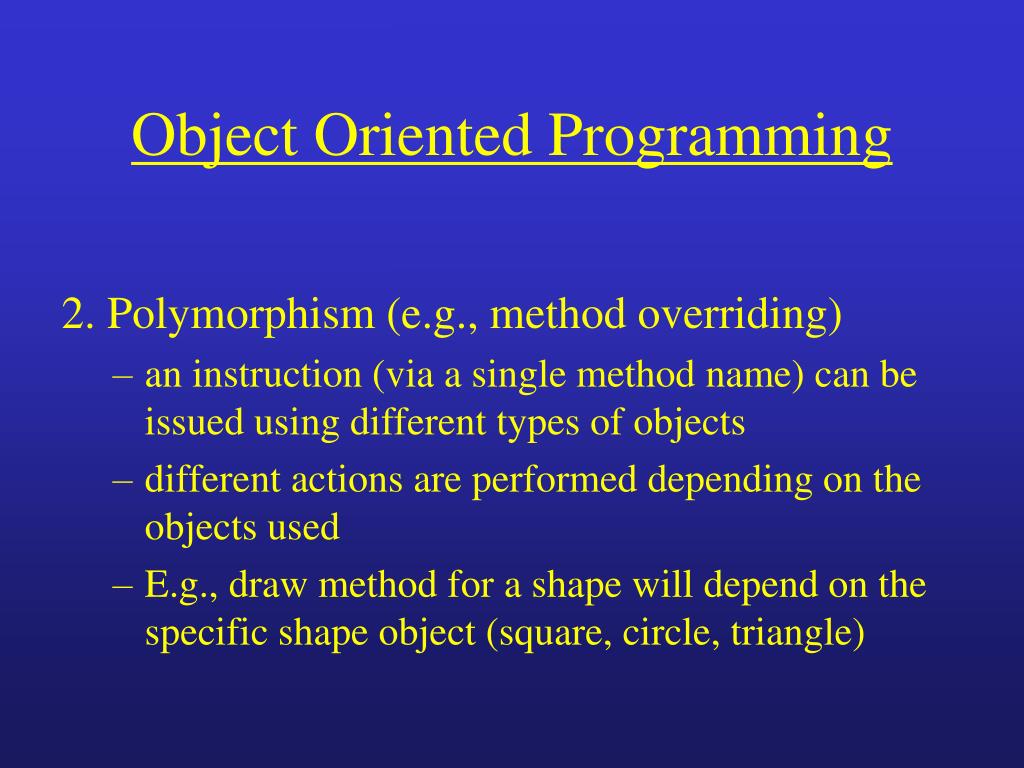 Object Oriented Programming

2. Polymorphism (e.g., method overriding)

– an instruction (via a single method name) can be issued using different types of objects

– different actions are performed depending on the objects used

– E.g., draw method for a shape will depend on the specific shape object (square, circle, triangle)